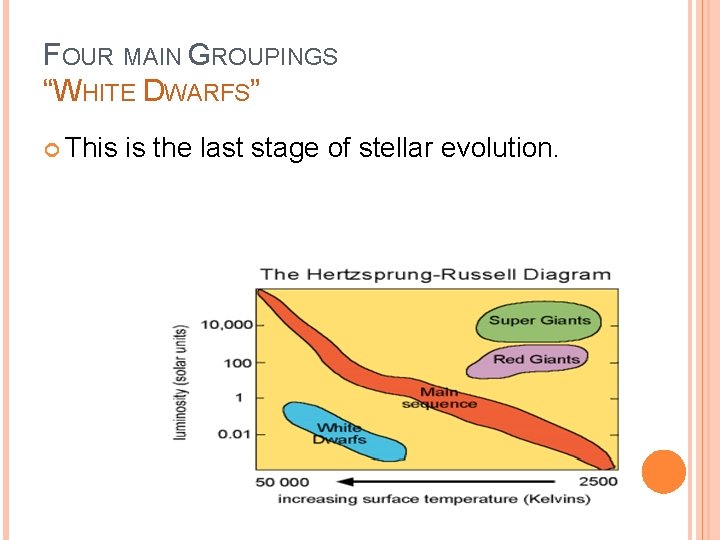 FOUR MAIN GROUPINGS
"WHITE DWARFS"

This is the last stage of stellar evolution.

The Hertzsprung-Russell Diagram

luminosity (solar units)

10,000
100
1
0.01

Super Giants
Red Giants
Main sequence
White Dwarfs

50 000
2500
increasing surface temperature (Kelvins)